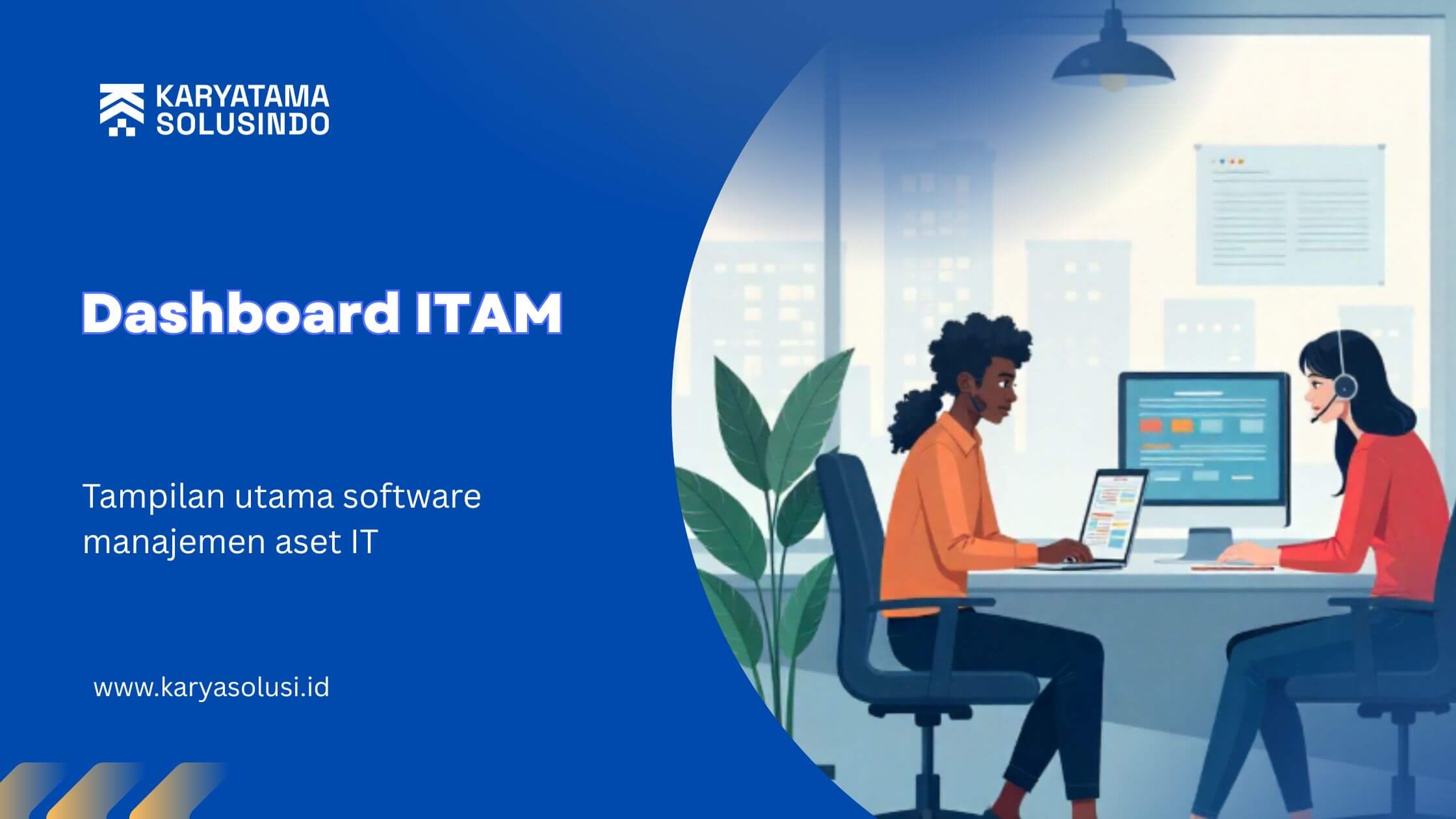 KARYATAMA SOLUSINDO

Dashboard ITAM

Tampilan utama software manajemen aset IT

www.karyasolusi.id